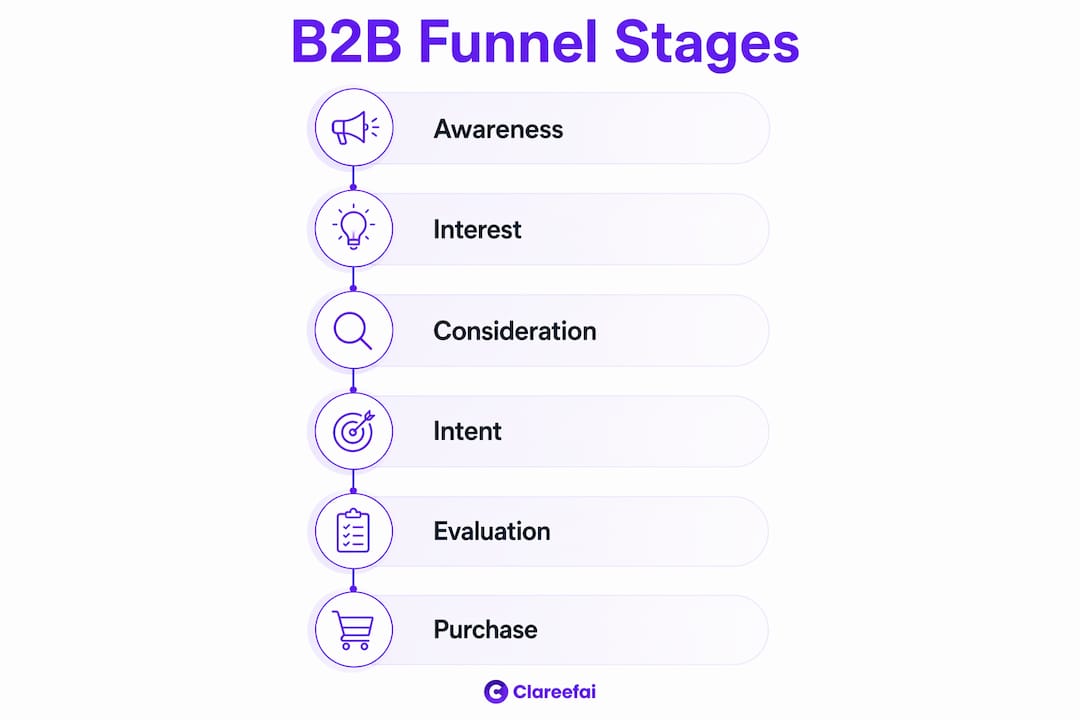 B2B Funnel Stages

Awareness

Interest

Consideration

Intent

Evaluation

Purchase

Clareefai